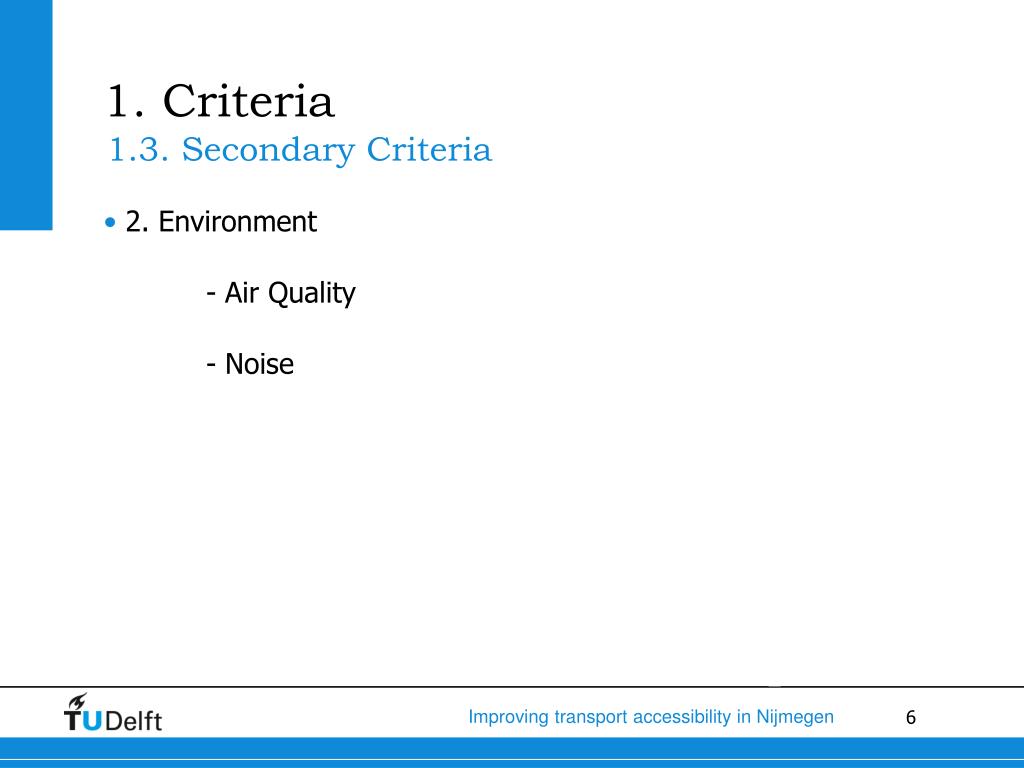 1. Criteria
1.3. Secondary Criteria

• 2. Environment

- Air Quality

- Noise

TUDelft

Improving transport accessibility in Nijmegen

6